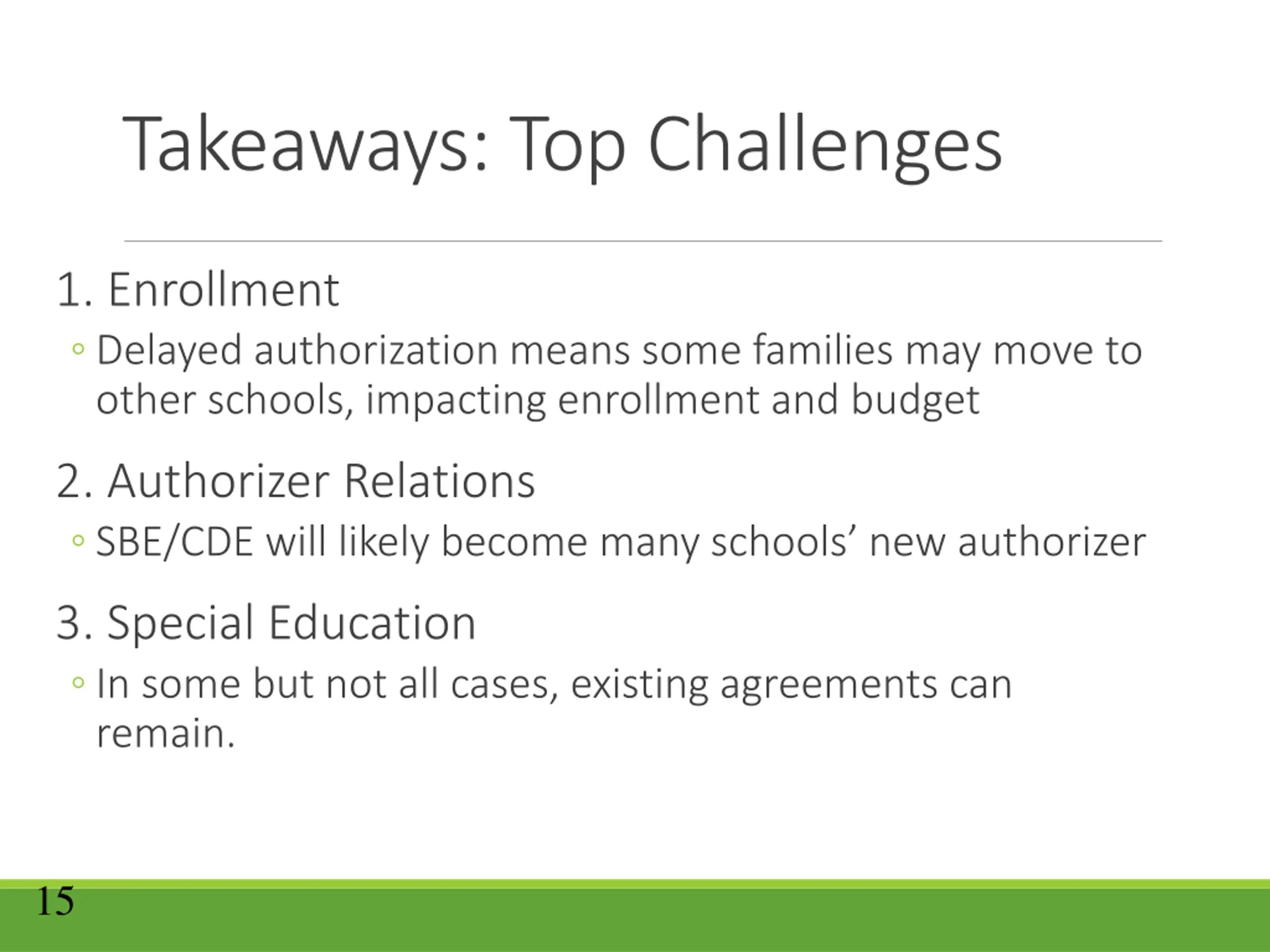 Takeaways: Top Challenges

1. Enrollment

◦ Delayed authorization means some families may move to other schools, impacting enrollment and budget

2. Authorizer Relations

◦ SBE/CDE will likely become many schools' new authorizer

3. Special Education

◦ In some but not all cases, existing agreements can remain.

15